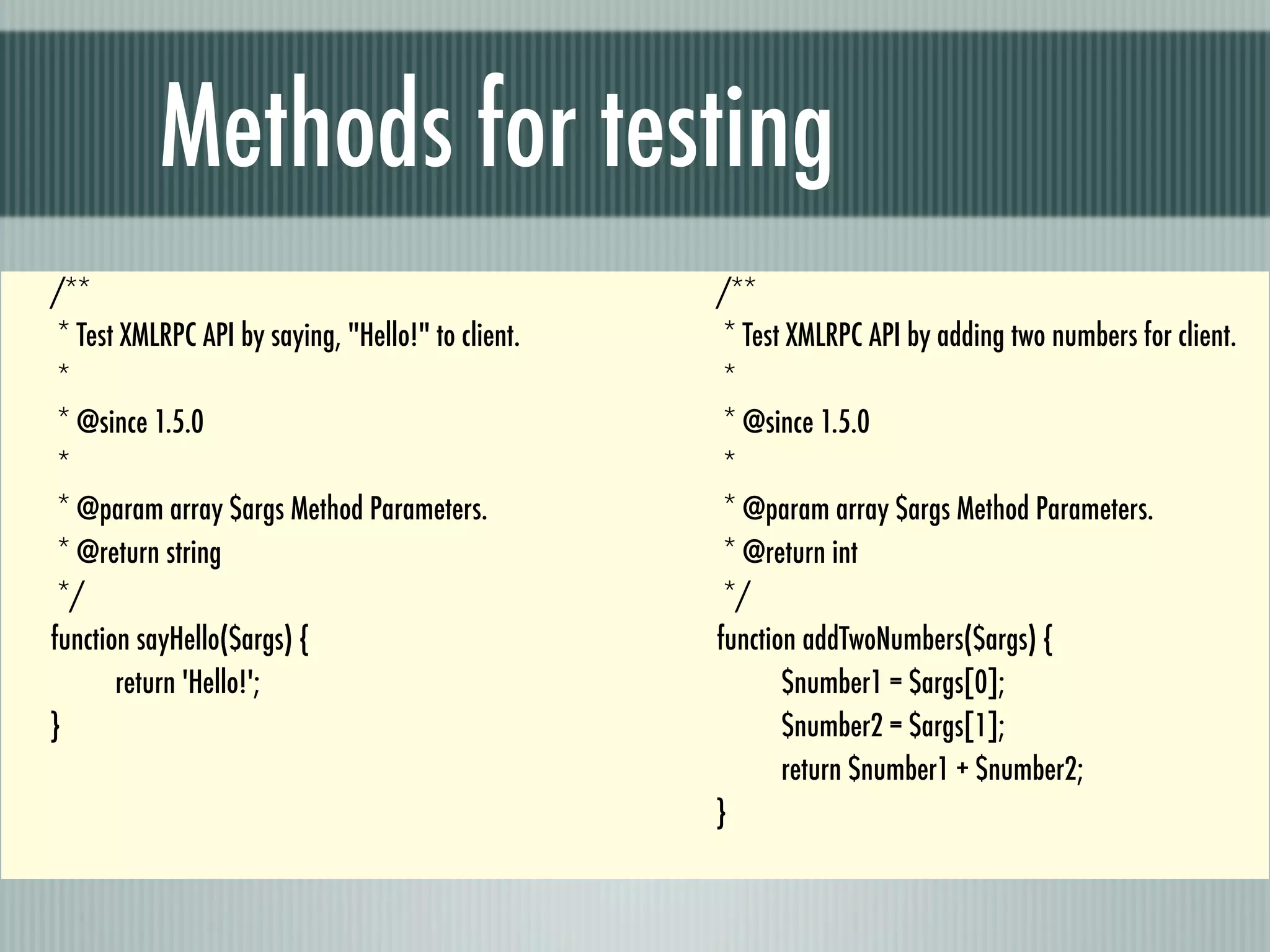 Methods for testing

/**
 * Test XMLRPC API by saying, "Hello!" to client.
 *
 * @since 1.5.0
 *
 * @param array $args Method Parameters.
 * @return string
 */
function sayHello($args) {
	return 'Hello!';
}

/**
 * Test XMLRPC API by adding two numbers for client.
 *
 * @since 1.5.0
 *
 * @param array $args Method Parameters.
 * @return int
 */
function addTwoNumbers($args) {
	$number1 = $args[0];
	$number2 = $args[1];
	return $number1 + $number2;
}